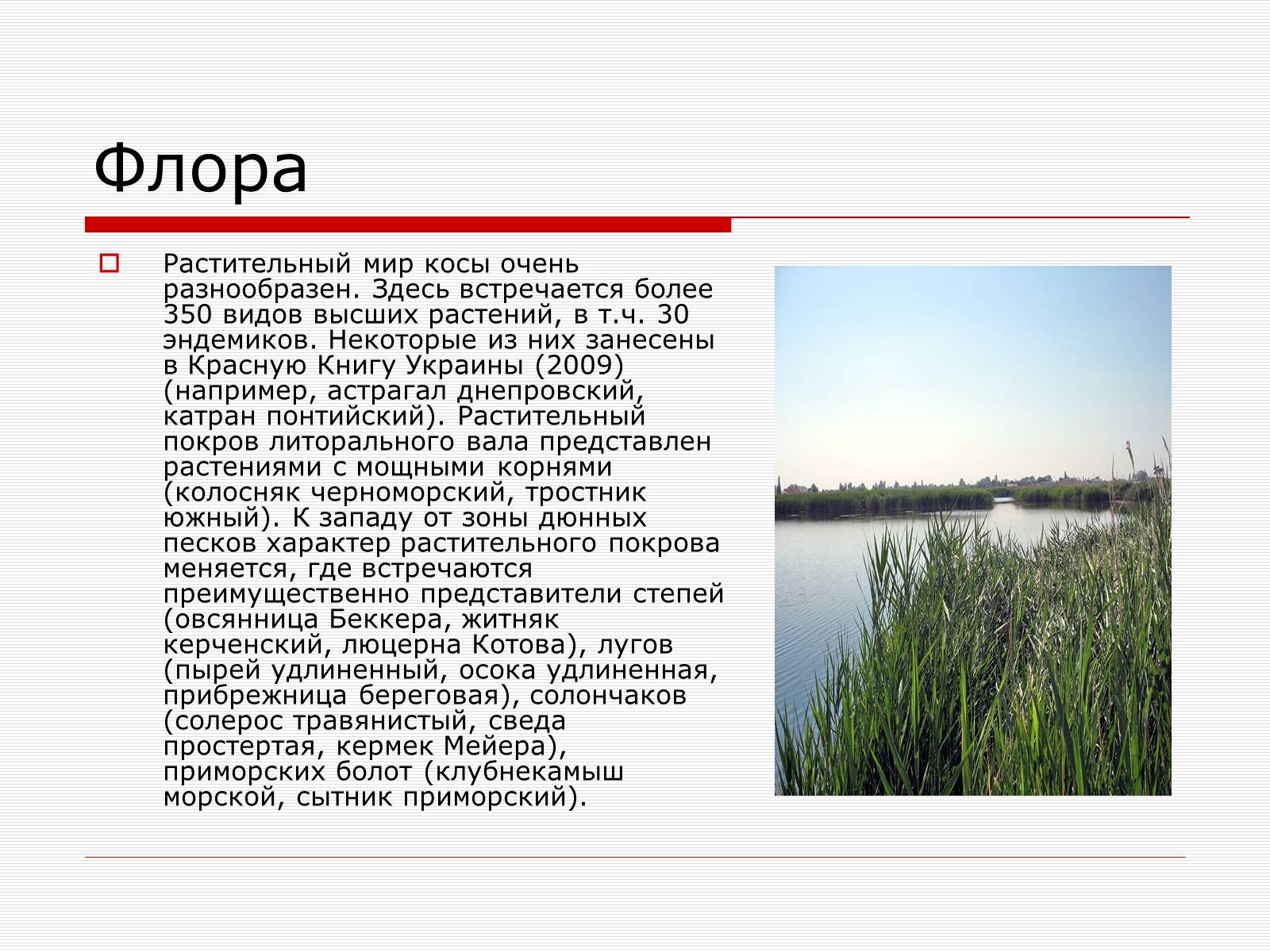 Флора

Растительный мир косы очень разнообразен. Здесь встречается более 350 видов высших растений, в т.ч. 30 эндемиков. Некоторые из них занесены в Красную Книгу Украины (2009) (например, астрагал днепровский, катран понтийский). Растительный покров литорального вала представлен растениями с мощными корнями (колосняк черноморский, тростник южный). К западу от зоны дюнных песков характер растительного покрова меняется, где встречаются преимущественно представители степей (овсянница Беккера, житняк керченский, люцерна Котова), лугов (пырей удлиненный, осока удлиненная, прибрежница береговая), солончаков (солерос травянистый, сведа простертая, кермек Мейера), приморских болот (клубнекамыш морской, сытник приморский).